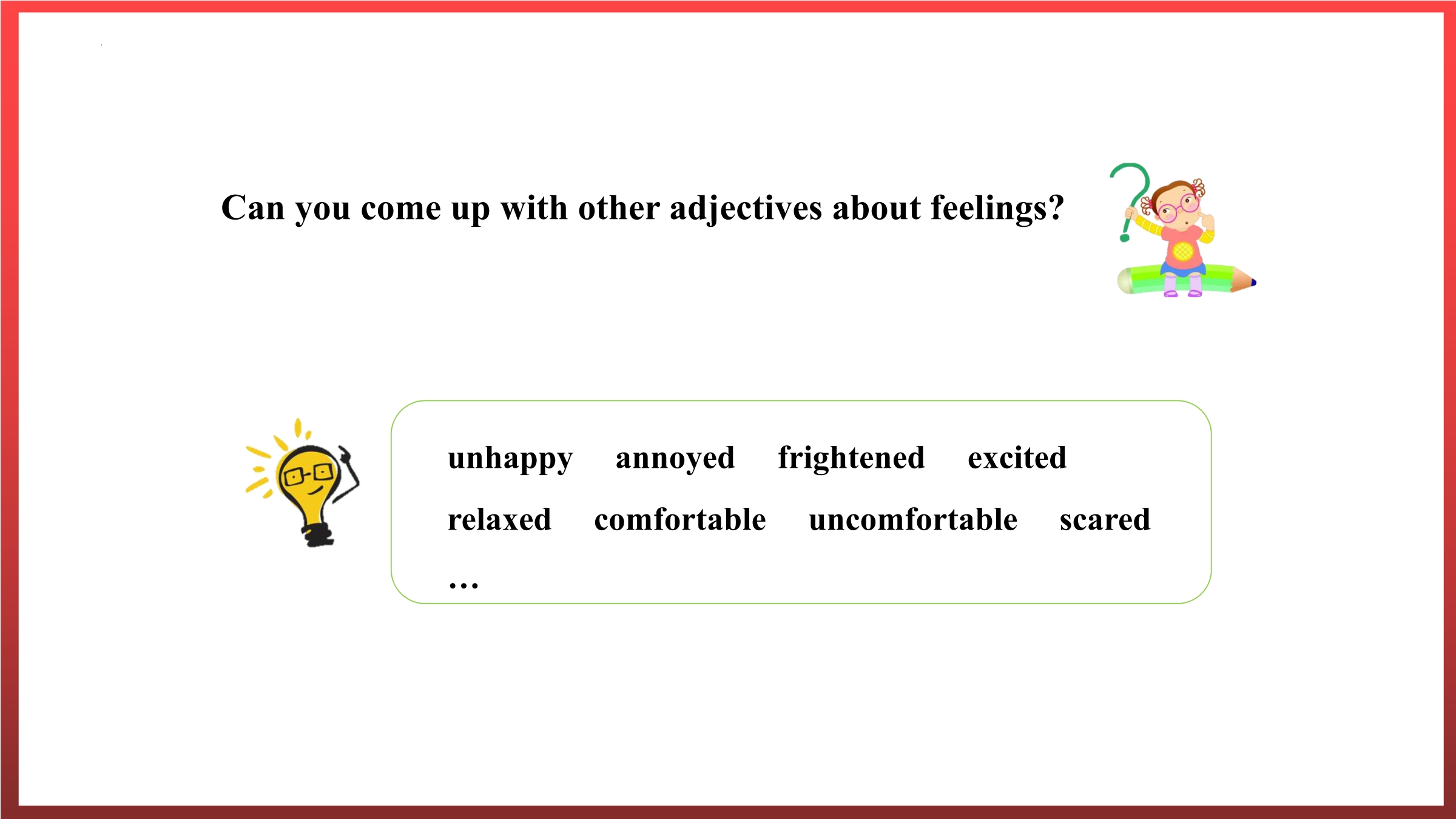 Can you come up with other adjectives about feelings?

unhappy annoyed frightened excited

relaxed comfortable uncomfortable scared

…